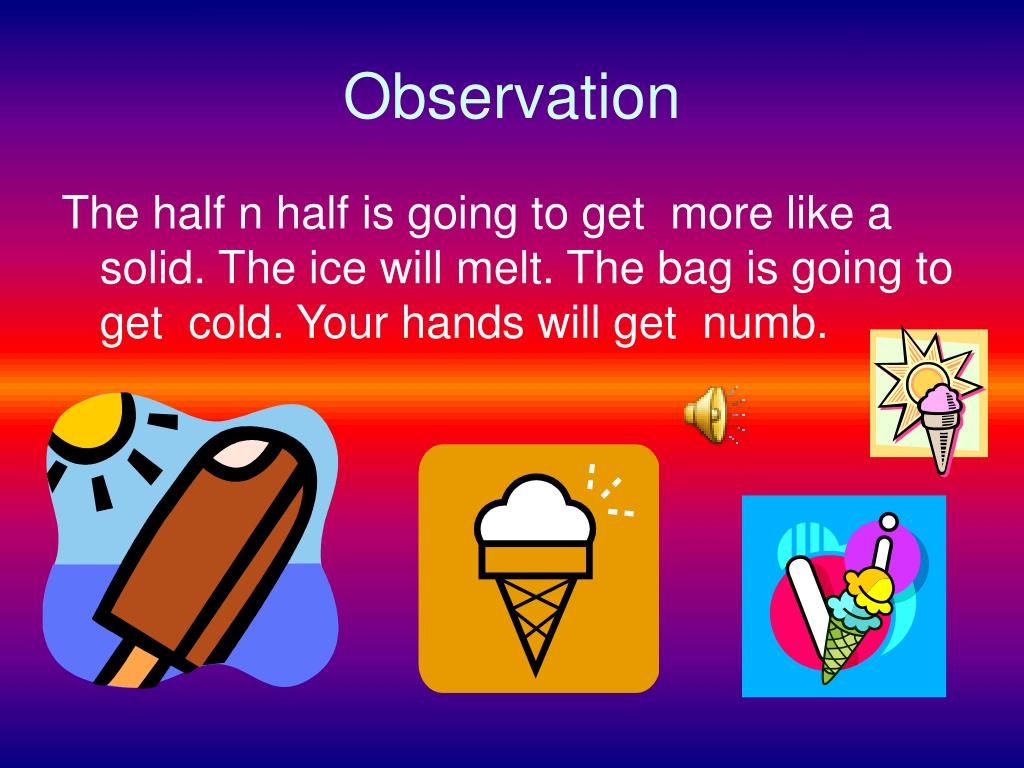 Observation

The half n half is going to get more like a solid. The ice will melt. The bag is going to get cold. Your hands will get numb.